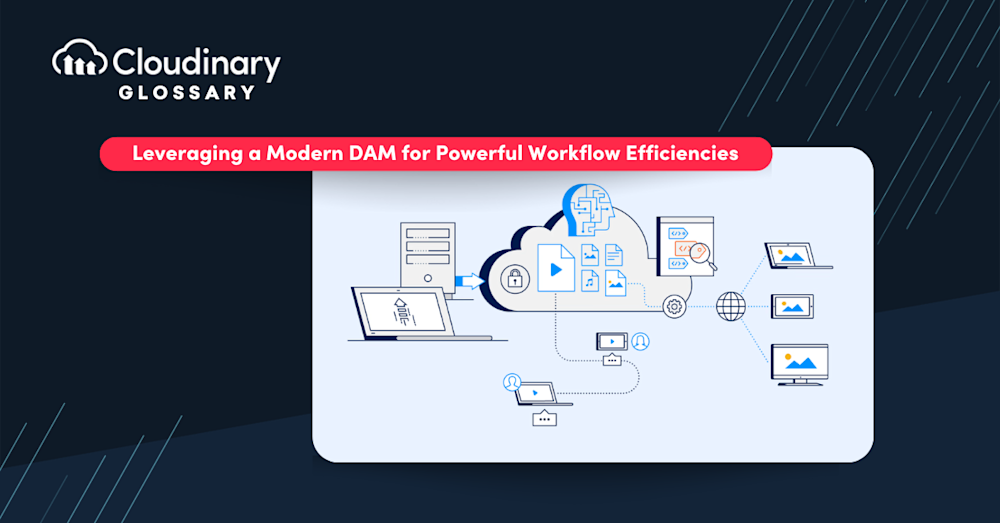 Cloudinary
GLOSSARY

Leveraging a Modern DAM for Powerful Workflow Efficiencies